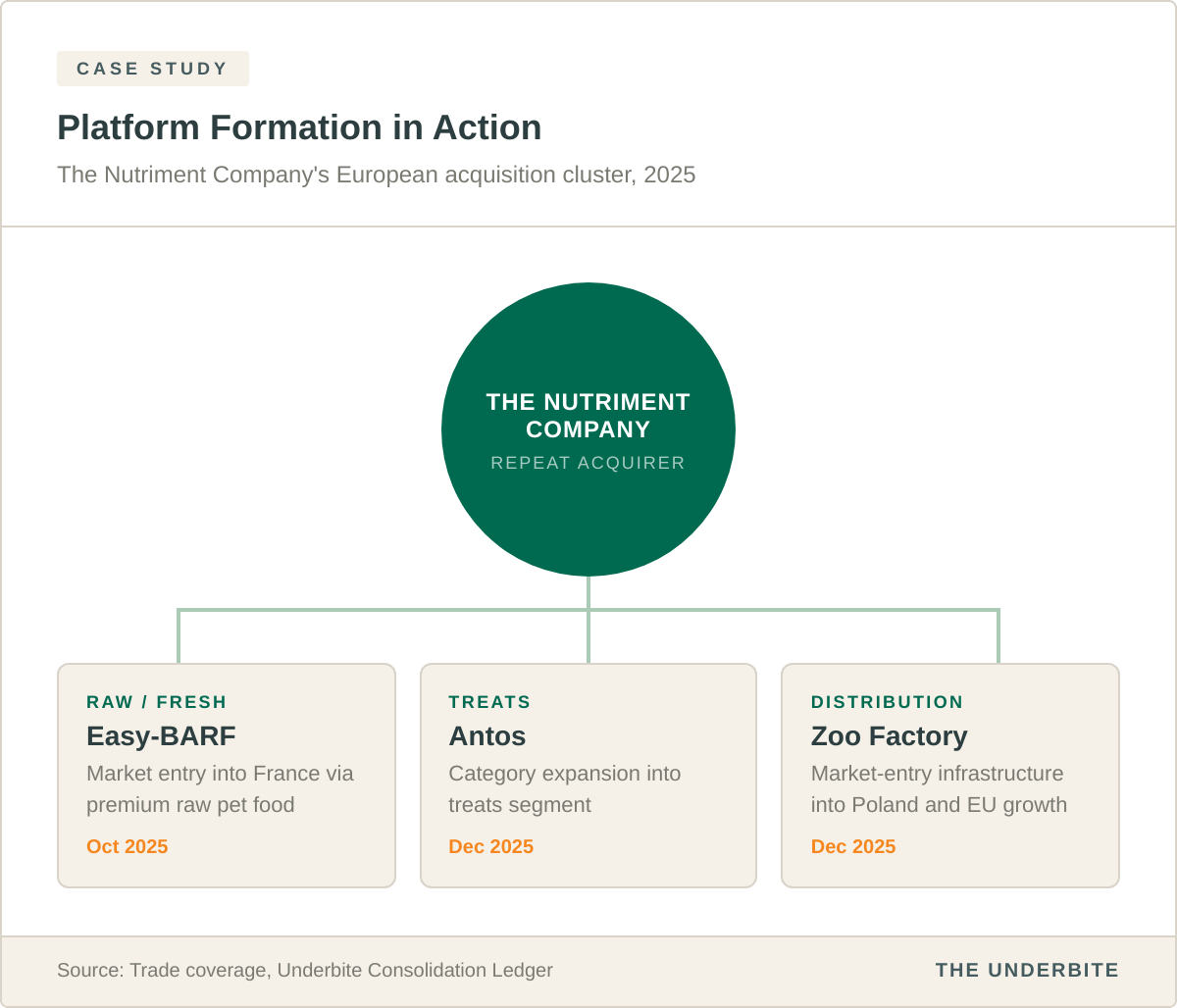 CASE STUDY

Platform Formation in Action

The Nutriment Company's European acquisition cluster, 2025

THE NUTRIMENT COMPANY
REPEAT ACQUIRER

RAW / FRESH
Easy-BARF
Market entry into France via premium raw pet food
Oct 2025

TREATS
Antos
Category expansion into treats segment
Dec 2025

DISTRIBUTION
Zoo Factory
Market-entry infrastructure into Poland and EU growth
Dec 2025

Source: Trade coverage, Underbite Consolidation Ledger

THE UNDERBITE